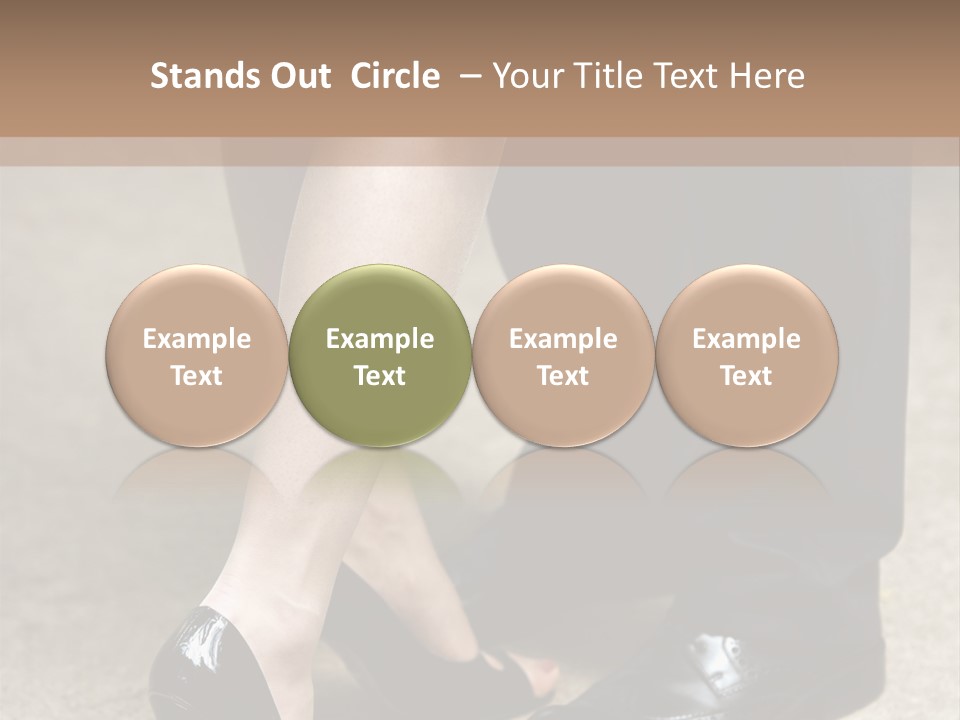 Stands Out Circle – Your Title Text Here

Example Text

Example Text

Example Text

Example Text